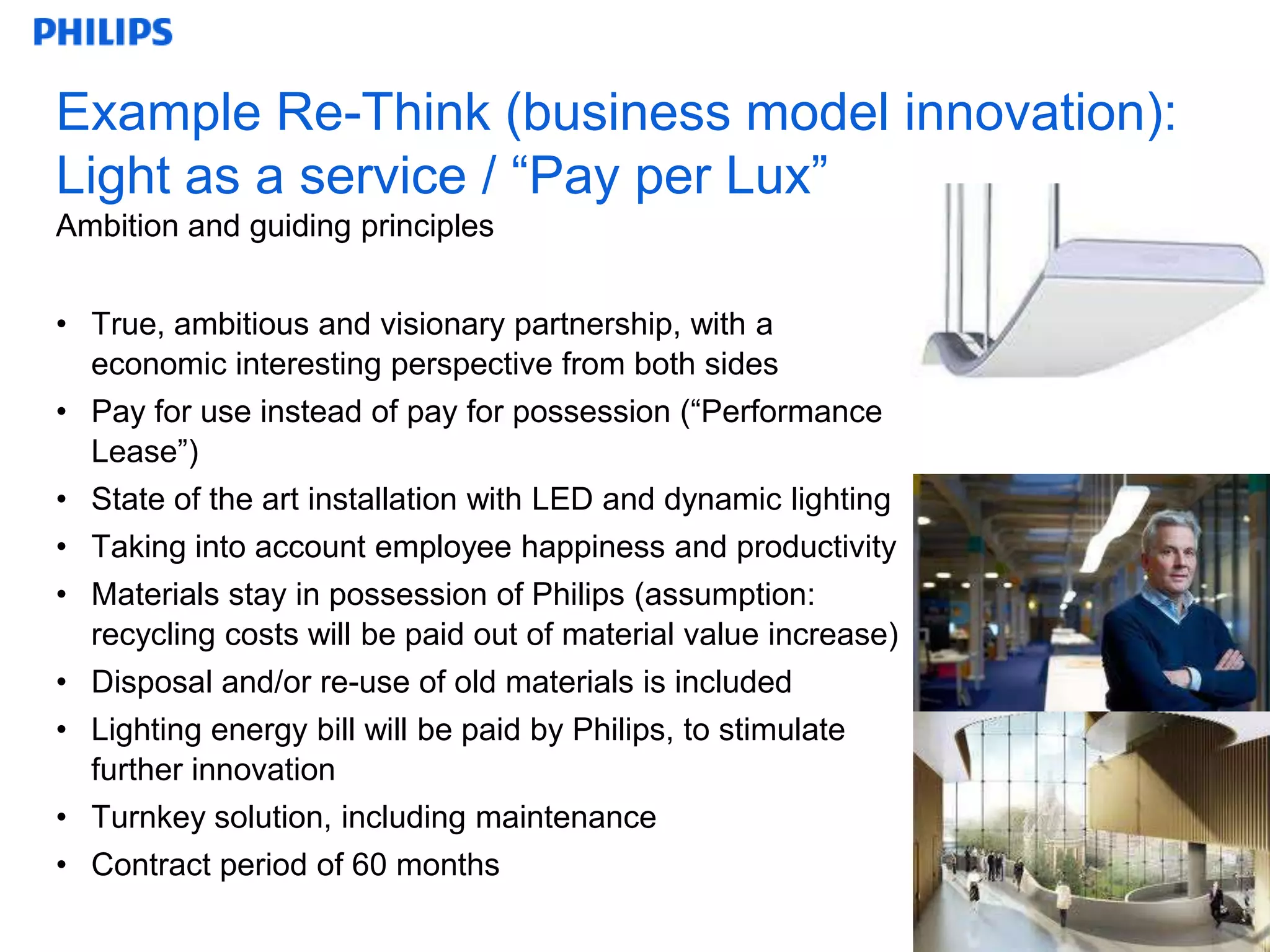 PHILIPS

Example Re-Think (business model innovation): Light as a service / “Pay per Lux”

Ambition and guiding principles

• True, ambitious and visionary partnership, with a economic interesting perspective from both sides
• Pay for use instead of pay for possession (“Performance Lease”)
• State of the art installation with LED and dynamic lighting
• Taking into account employee happiness and productivity
• Materials stay in possession of Philips (assumption: recycling costs will be paid out of material value increase)
• Disposal and/or re-use of old materials is included
• Lighting energy bill will be paid by Philips, to stimulate further innovation
• Turnkey solution, including maintenance
• Contract period of 60 months